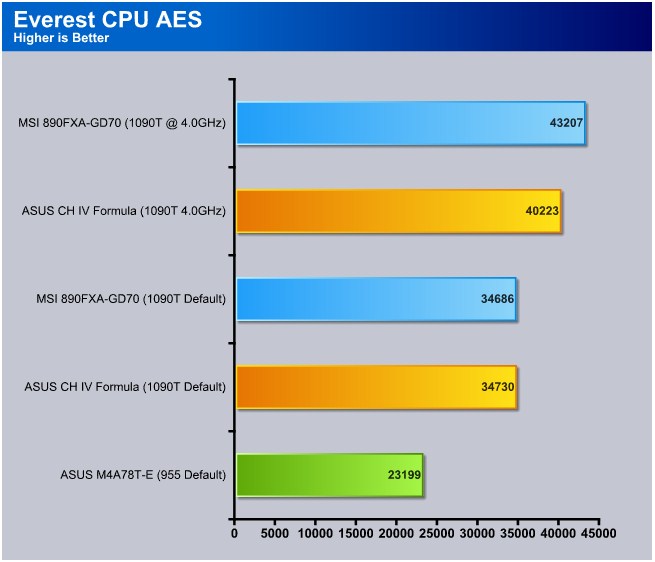 Everest CPU AES
Higher is Better

MSI 890FXA-GD70 (1090T @ 4.0GHz) 43207
ASUS CH IV Formula (1090T 4.0GHz) 40223
MSI 890FXA-GD70 (1090T Default) 34686
ASUS CH IV Formula (1090T Default) 34730
ASUS M4A78T-E (955 Default) 23199

0 5000 10000 15000 20000 25000 30000 35000 40000 45000